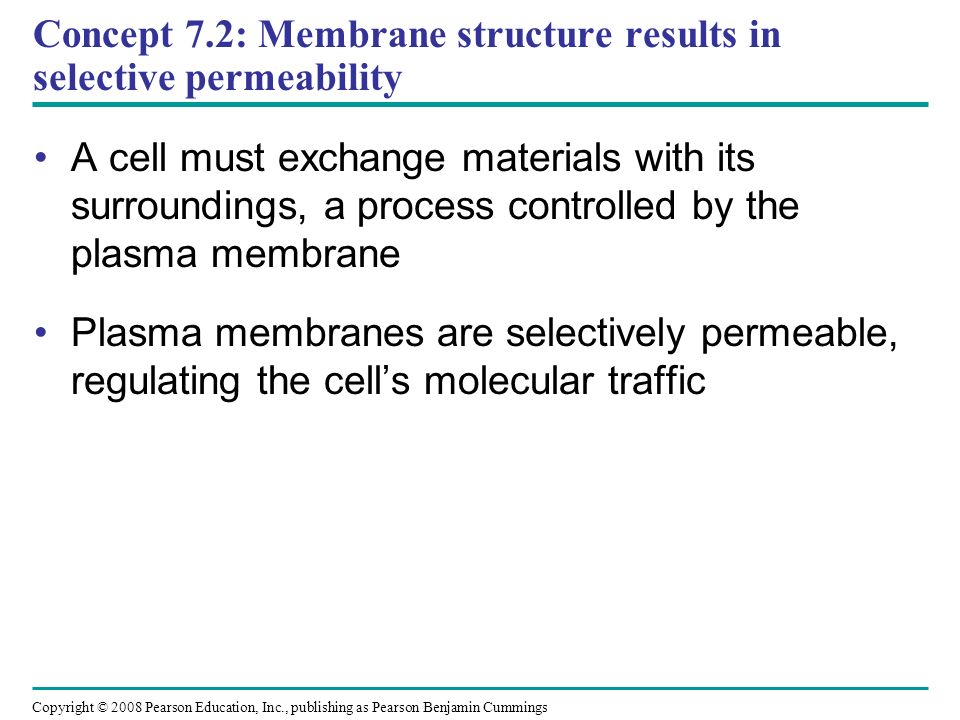 Concept 7.2: Membrane structure results in selective permeability

• A cell must exchange materials with its surroundings, a process controlled by the plasma membrane

• Plasma membranes are selectively permeable, regulating the cell’s molecular traffic

Copyright © 2008 Pearson Education, Inc., publishing as Pearson Benjamin Cummings